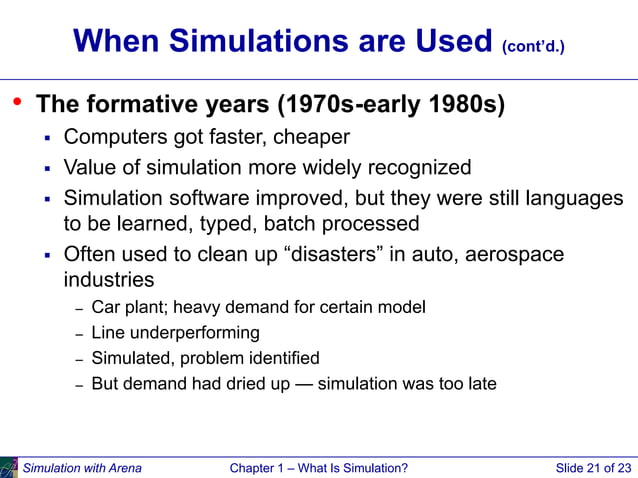 When Simulations are Used (cont'd.)

• The formative years (1970s-early 1980s)
▪ Computers got faster, cheaper
▪ Value of simulation more widely recognized
▪ Simulation software improved, but they were still languages to be learned, typed, batch processed
▪ Often used to clean up "disasters" in auto, aerospace industries
– Car plant; heavy demand for certain model
– Line underperforming
– Simulated, problem identified
– But demand had dried up — simulation was too late

Simulation with Arena
Chapter 1 – What Is Simulation?
Slide 21 of 23